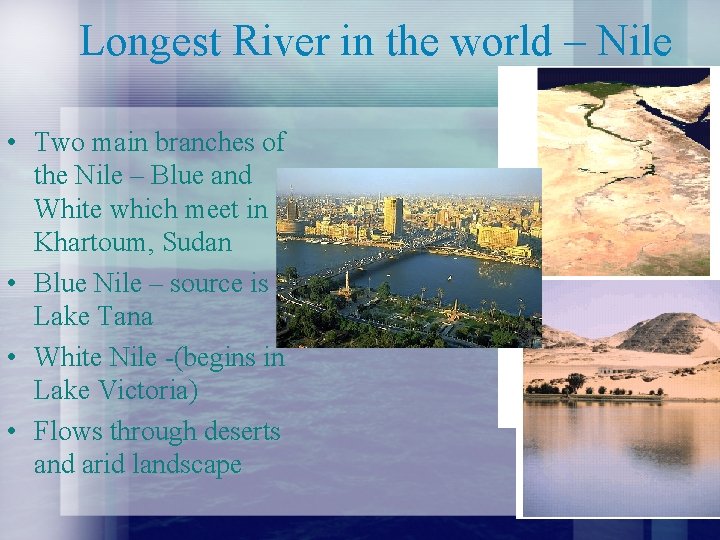 Longest River in the world – Nile

• Two main branches of the Nile – Blue and White which meet in Khartoum, Sudan
• Blue Nile – source is Lake Tana
• White Nile -(begins in Lake Victoria)
• Flows through deserts and arid landscape